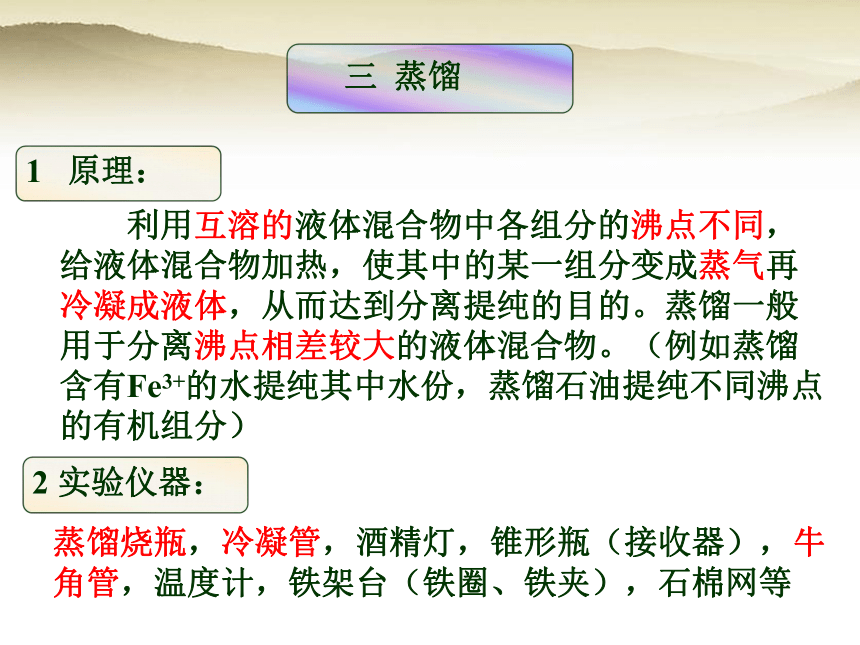 三 蒸馏

1 原理：

利用互溶的液体混合物中各组分的沸点不同，给液体混合物加热，使其中的某一组分变成蒸气再冷凝成液体，从而达到分离提纯的目的。蒸馏一般用于分离沸点相差较大的液体混合物。（例如蒸馏含有$Fe^{3+}$的水提纯其中水份，蒸馏石油提纯不同沸点的有机组分）

2 实验仪器：

蒸馏烧瓶，冷凝管，酒精灯，锥形瓶（接收器），牛角管，温度计，铁架台（铁圈、铁夹），石棉网等